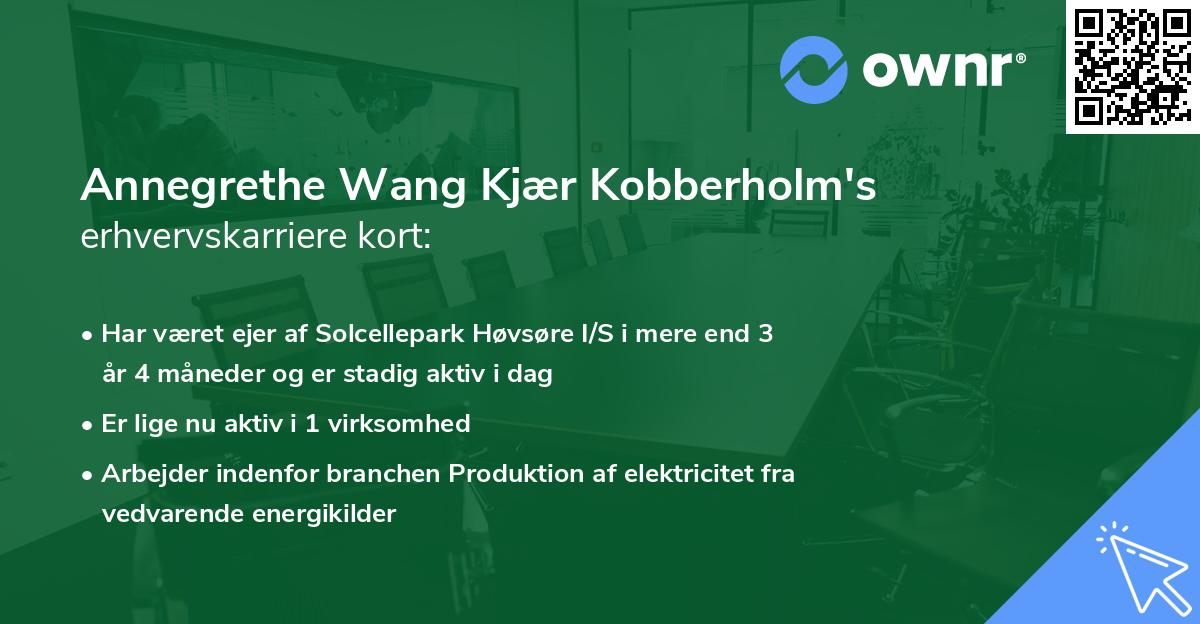 ownr®

Annegrethe Wang Kjær Kobberholm's
erhvervskarriere kort:

• Har været ejer af Solcellepark Høvsøre I/S i mere end 3 år 4 måneder og er stadig aktiv i dag
• Er lige nu aktiv i 1 virksomhed
• Arbejder indenfor branchen Produktion af elektricitet fra vedvarende energikilder